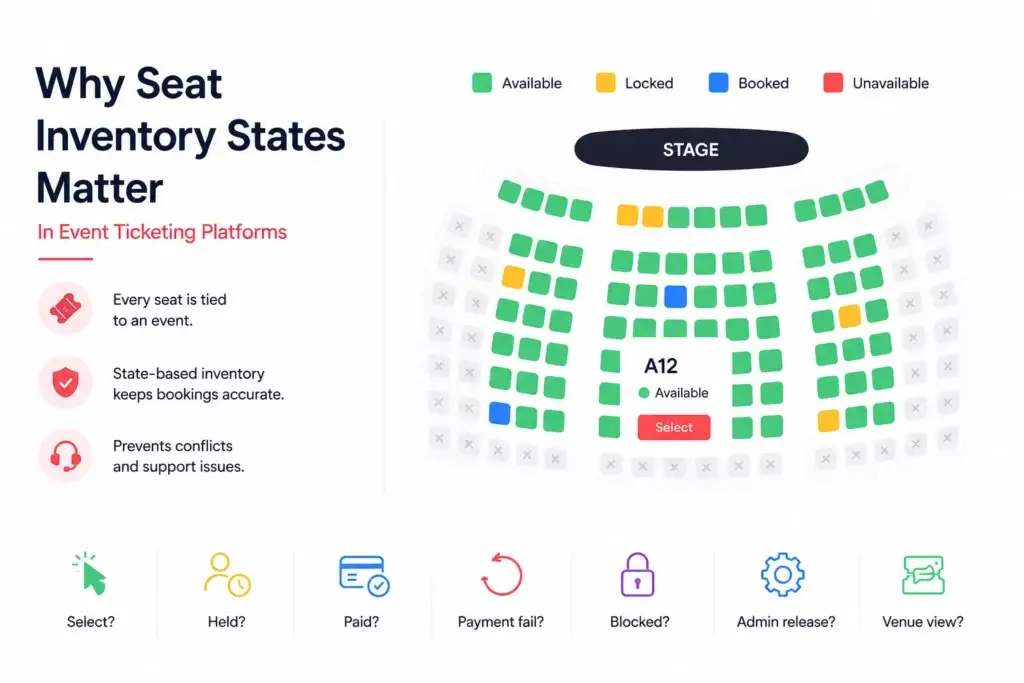 Why Seat Inventory States Matter

In Event Ticketing Platforms

Every seat is tied to an event.

State-based inventory keeps bookings accurate.

Prevents conflicts and support issues.

Available Locked Booked Unavailable

STAGE

A12

Available

Select

Select?

Held?

Paid?

Payment fail?

Blocked?

Admin release?

Venue view?